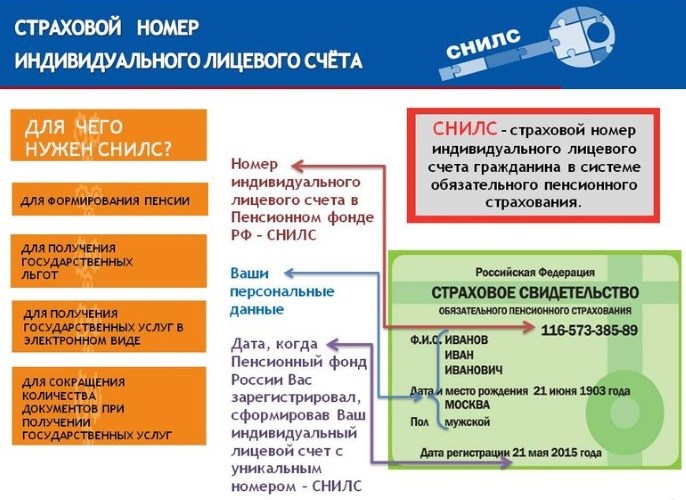 СТРАХОВОЙ НОМЕР
ИНДИВИДУАЛЬНОГО ЛИЦЕВОГО СЧЁТА

СНИЛС

ДЛЯ ЧЕГО НУЖЕН СНИЛС?

ДЛЯ ФОРМИРОВАНИЯ ПЕНСИИ

ДЛЯ ПОЛУЧЕНИЯ ГОСУДАРСТВЕННЫХ ЛЬГОТ

ДЛЯ ПОЛУЧЕНИЯ ГОСУДАРСТВЕННЫХ УСЛУГ В ЭЛЕКТРОННОМ ВИДЕ

ДЛЯ СОКРАЩЕНИЯ КОЛИЧЕСТВА ДОКУМЕНТОВ ПРИ ПОЛУЧЕНИИ ГОСУДАРСТВЕННЫХ УСЛУГ

Номер индивидуального лицевого счета в Пенсионном фонде РФ – СНИЛС

Ваши персональные данные

Дата, когда Пенсионный фонд России Вас зарегистрировал, сформировав Ваш индивидуальный лицевой счет с уникальным номером – СНИЛС

СНИЛС – страховой номер индивидуального лицевого счета гражданина в системе обязательного пенсионного страхования.

Российская Федерация
СТРАХОВОЕ СВИДЕТЕЛЬСТВО
ОБЯЗАТЕЛЬНОГО ПЕНСИОННОГО СТРАХОВАНИЯ
116-573-385-89
Ф.И.О. ИВАНОВ
ИВАН
ИВАНОВИЧ
Дата и место рождения 21 июня 1903 года
МОСКВА
Пол мужской
Дата регистрации 21 мая 2015 года